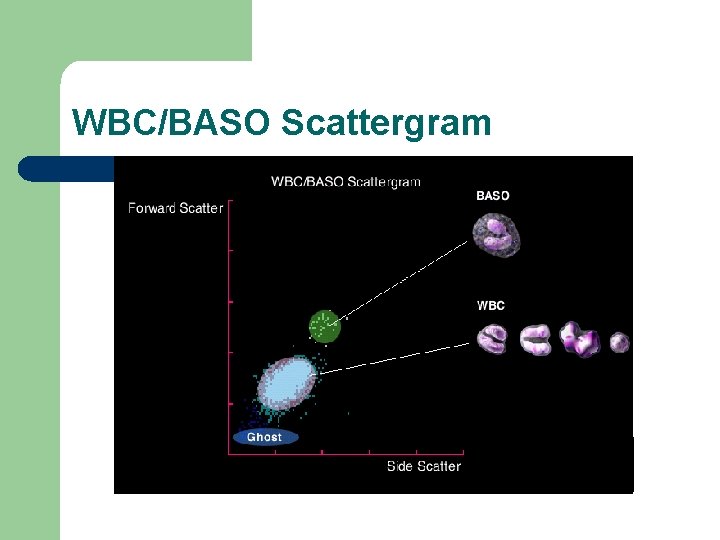 WBC/BASO Scattergram

WBC/BASO Scattergram

Forward Scatter

BASO

WBC

Ghost

Side Scatter